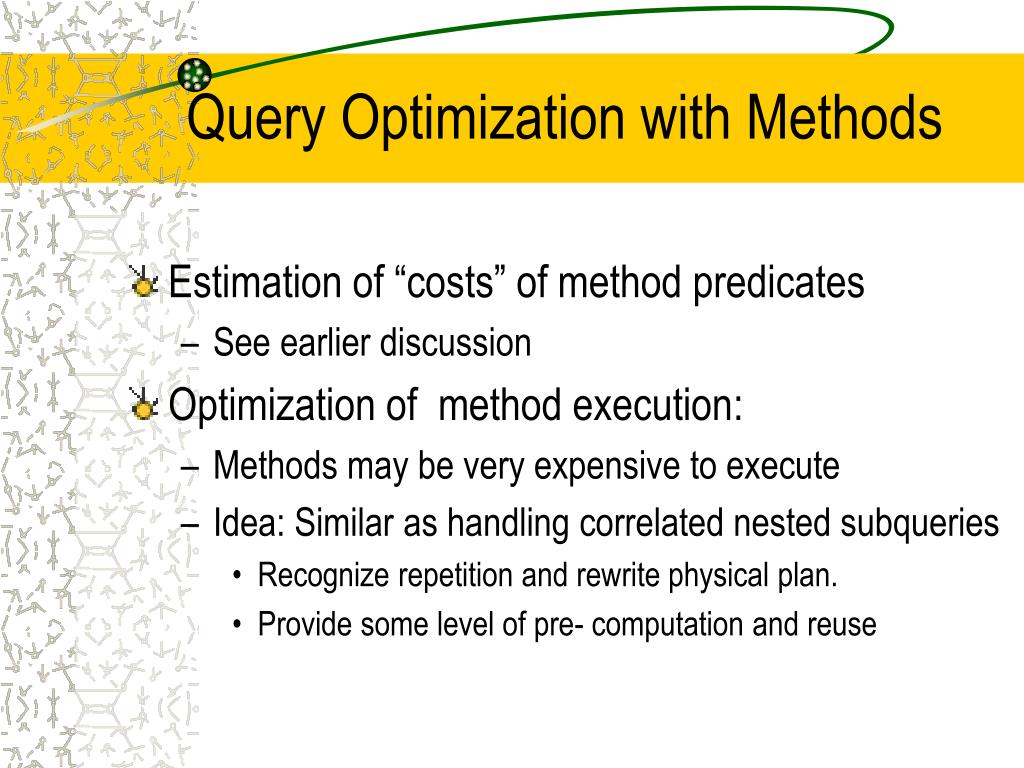 Query Optimization with Methods

Estimation of “costs” of method predicates
– See earlier discussion

Optimization of method execution:
– Methods may be very expensive to execute
– Idea: Similar as handling correlated nested subqueries
• Recognize repetition and rewrite physical plan.
• Provide some level of pre- computation and reuse